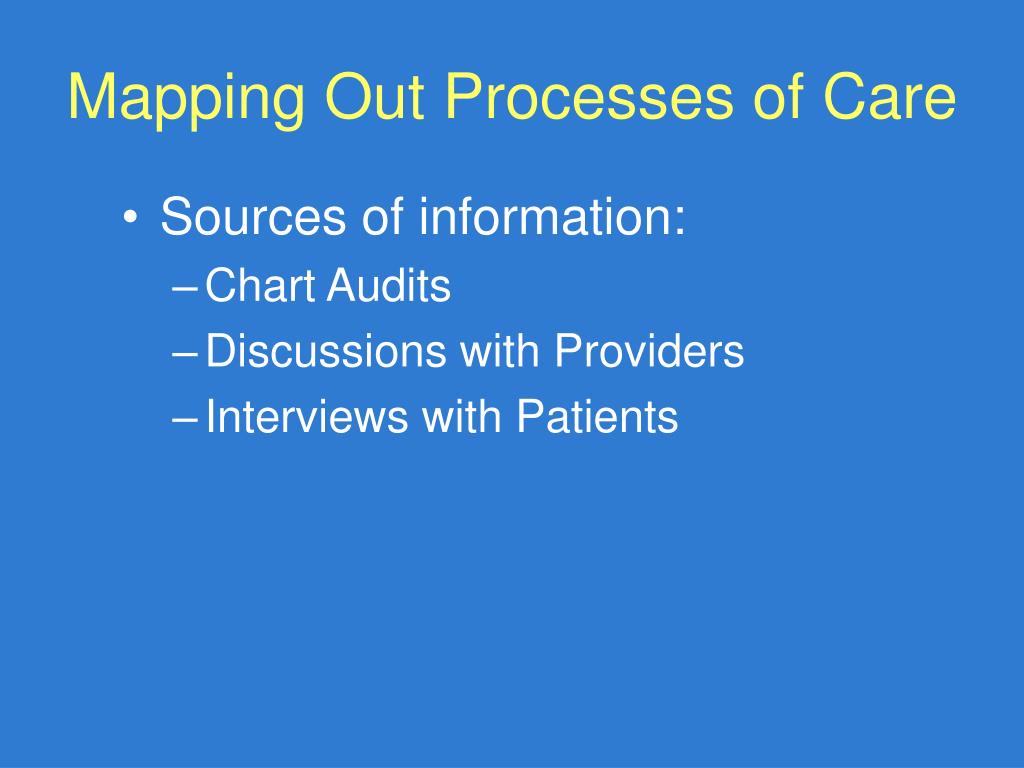 Mapping Out Processes of Care

• Sources of information:
– Chart Audits
– Discussions with Providers
– Interviews with Patients